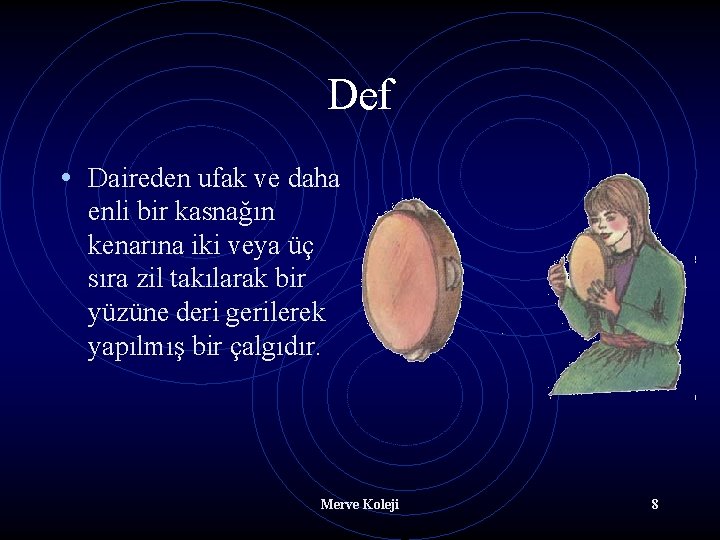 Def

• Daireden ufak ve daha enli bir kasnağın kenarına iki veya üç sıra zil takılarak bir yüzüne deri gerilerek yapılmış bir çalgıdır.

Merve Koleji

8